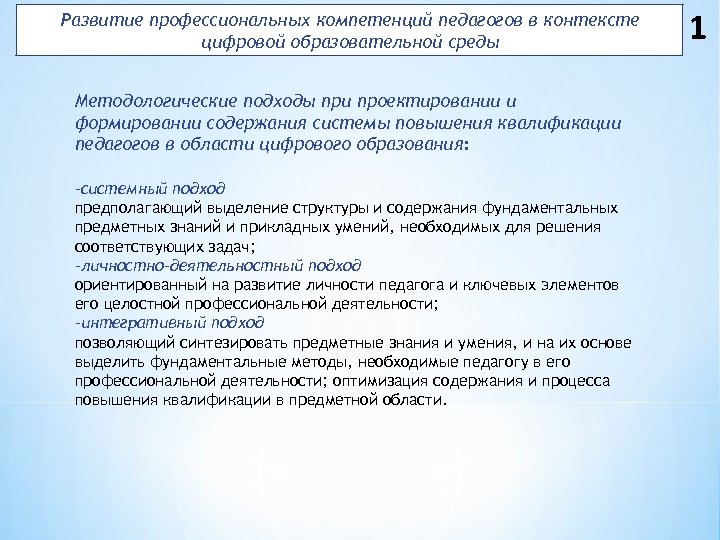 Развитие профессиональных компетенций педагогов в контексте цифровой образовательной среды

1

Методологические подходы при проектировании и формировании содержания системы повышения квалификации педагогов в области цифрового образования:

-системный подход
предполагающий выделение структуры и содержания фундаментальных предметных знаний и прикладных умений, необходимых для решения соответствующих задач;
-личностно-деятельностный подход
ориентированный на развитие личности педагога и ключевых элементов его целостной профессиональной деятельности;
-интегративный подход
позволяющий синтезировать предметные знания и умения, и на их основе выделить фундаментальные методы, необходимые педагогу в его профессиональной деятельности; оптимизация содержания и процесса повышения квалификации в предметной области.